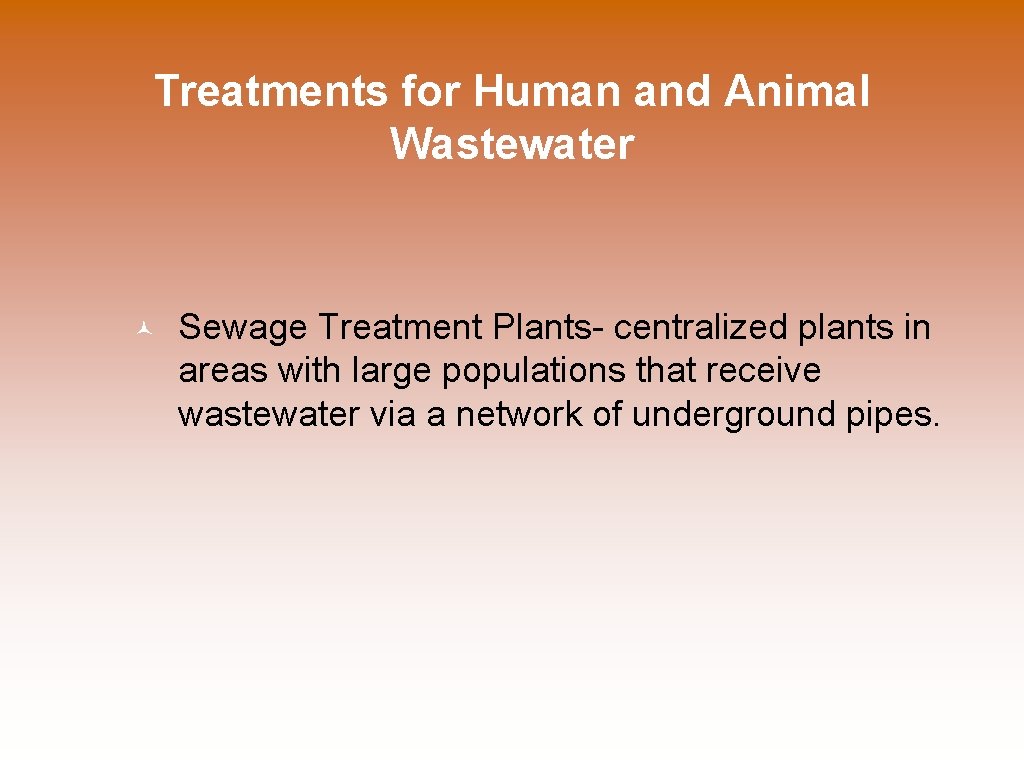 Treatments for Human and Animal Wastewater

Sewage Treatment Plants- centralized plants in areas with large populations that receive wastewater via a network of underground pipes.